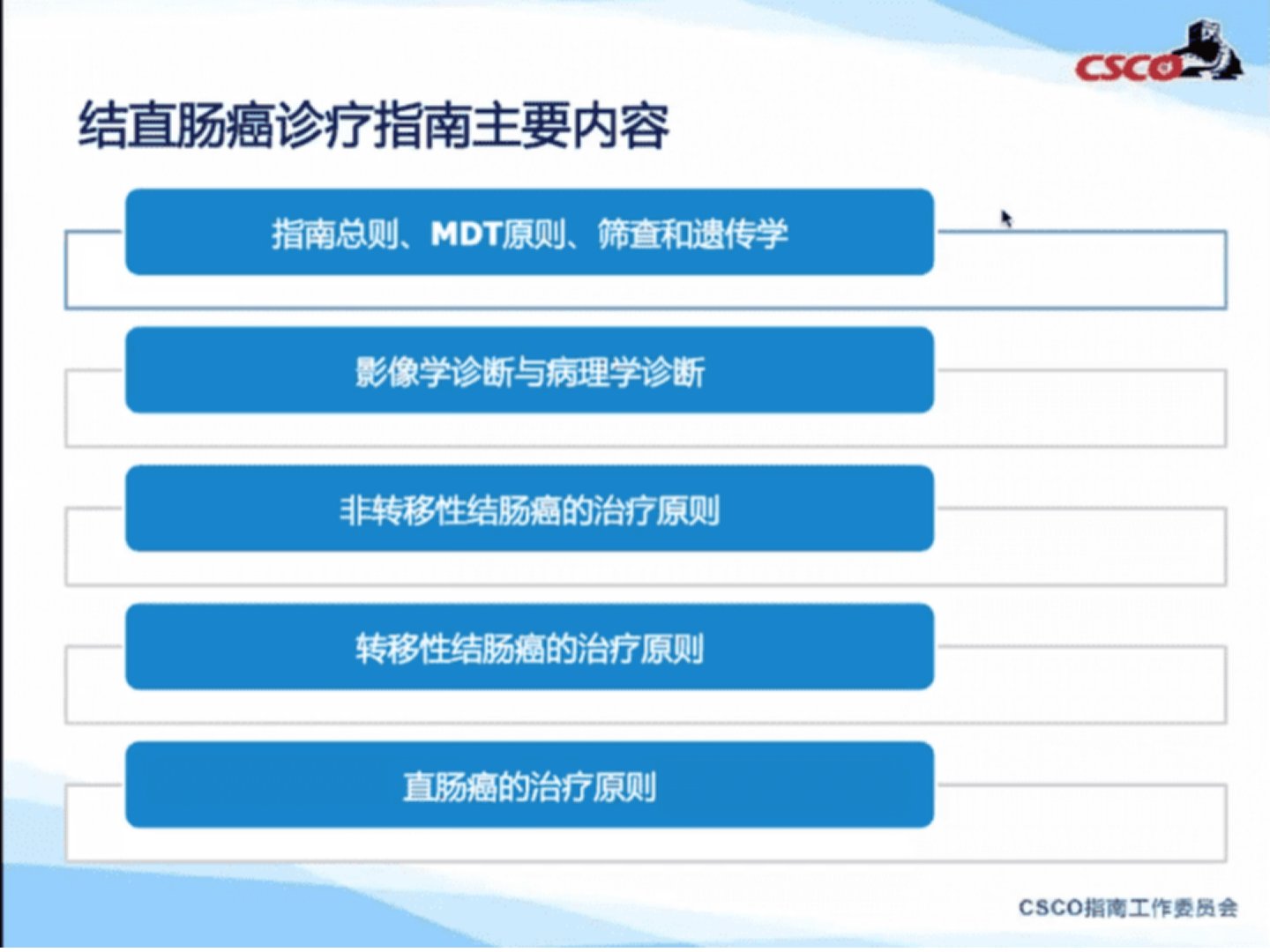 CSCO

结直肠癌诊疗指南主要内容

指南总则、MDT原则、筛查和遗传学

影像学诊断与病理学诊断

非转移性结肠癌的治疗原则

转移性结肠癌的治疗原则

直肠癌的治疗原则

CSCO指南工作委员会